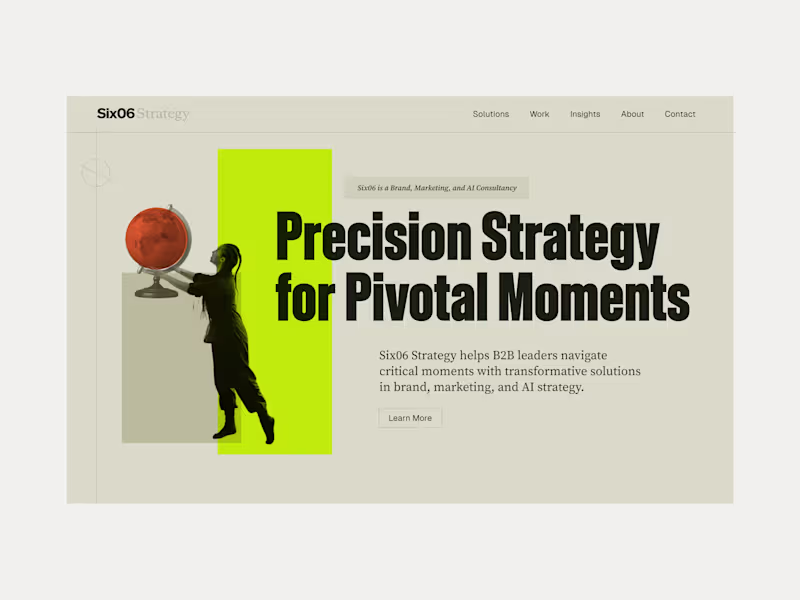 Six06 Strategy

Solutions Work Insights About Contact

Six06 is a Brand, Marketing, and AI Consultancy

Precision Strategy for Pivotal Moments

Six06 Strategy helps B2B leaders navigate critical moments with transformative solutions in brand, marketing, and AI strategy.

Learn More